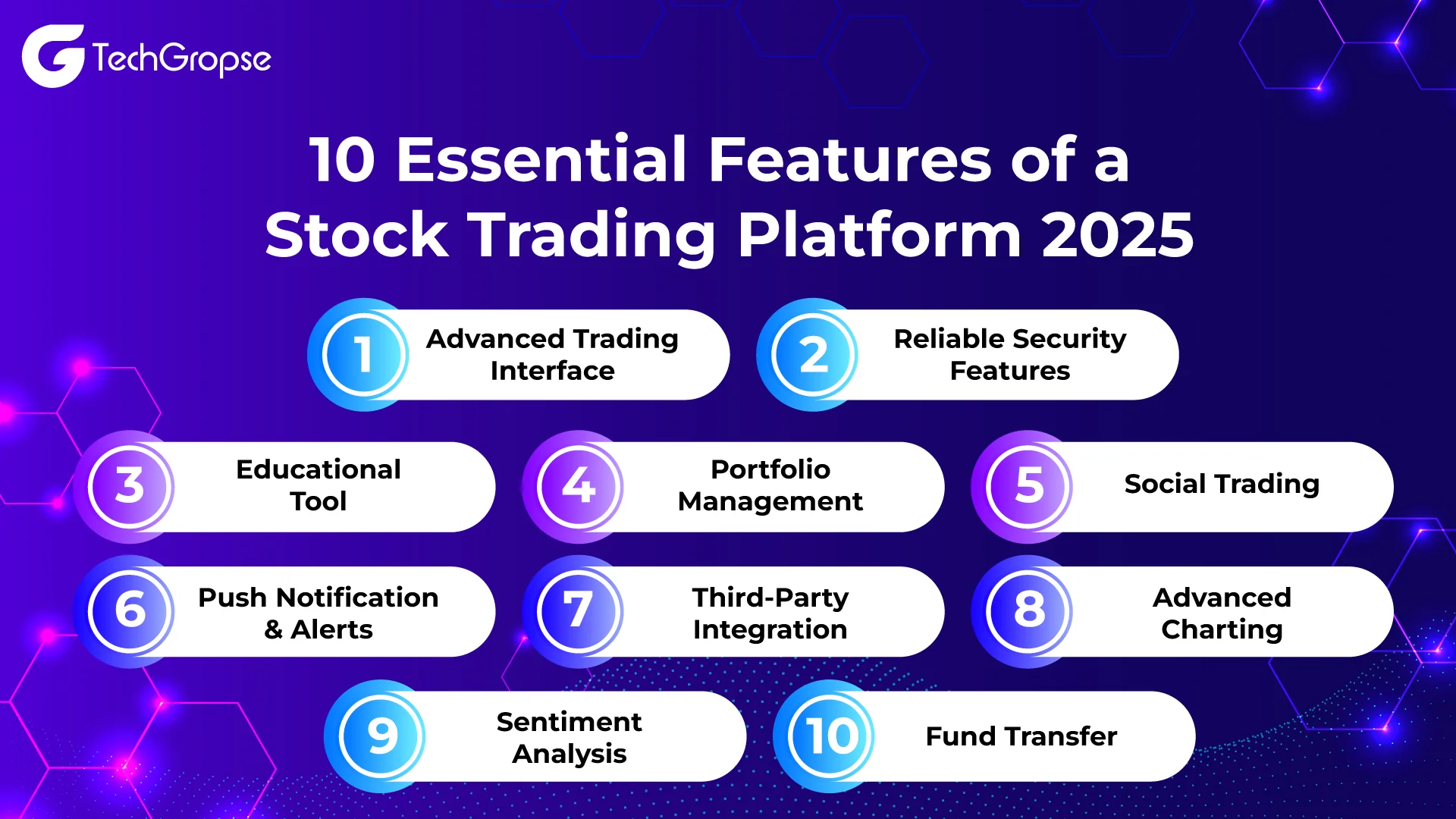 TechGropse

10 Essential Features of a Stock Trading Platform 2025

1 Advanced Trading Interface

2 Reliable Security Features

3 Educational Tool

4 Portfolio Management

5 Social Trading

6 Push Notification & Alerts

7 Third-Party Integration

8 Advanced Charting

9 Sentiment Analysis

10 Fund Transfer